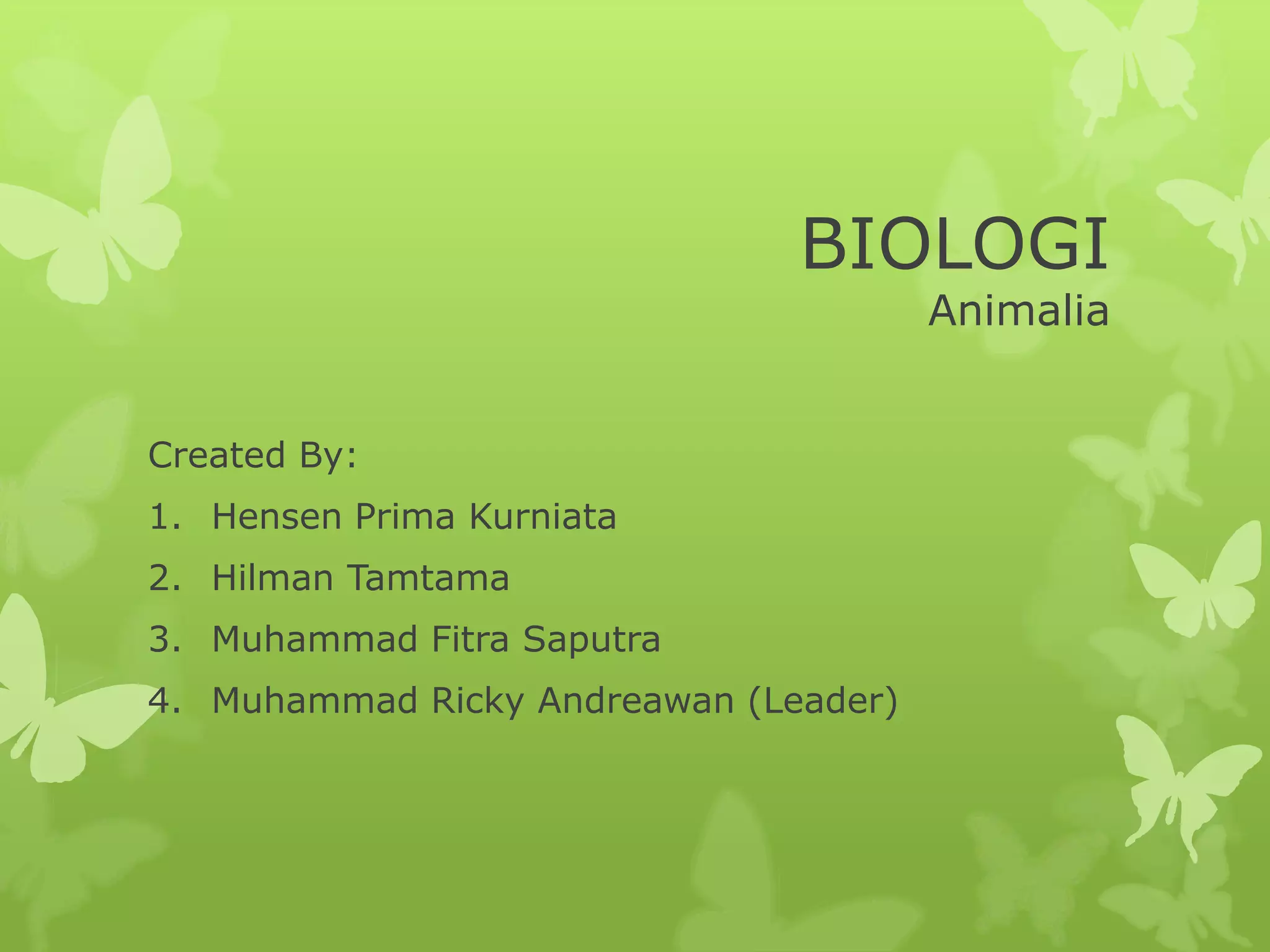 BIOLOGI
Animalia

Created By:
1. Hensen Prima Kurniata
2. Hilman Tamtama
3. Muhammad Fitra Saputra
4. Muhammad Ricky Andreawan (Leader)